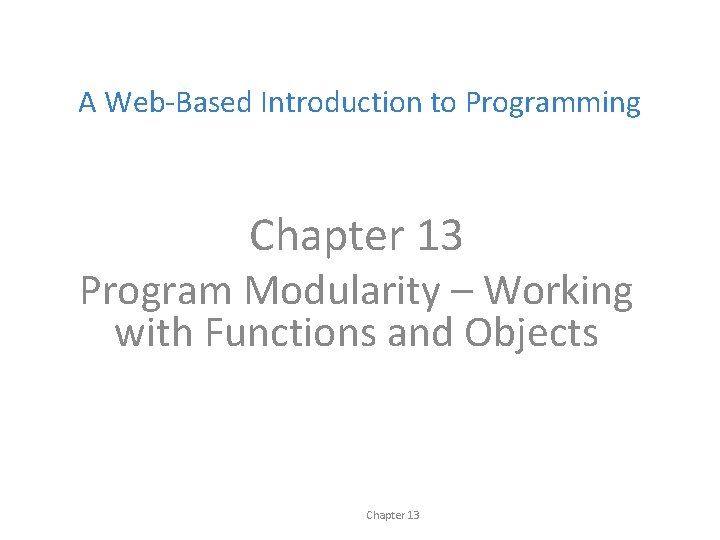 A Web-Based Introduction to Programming

Chapter 13
Program Modularity – Working with Functions and Objects

Chapter 13